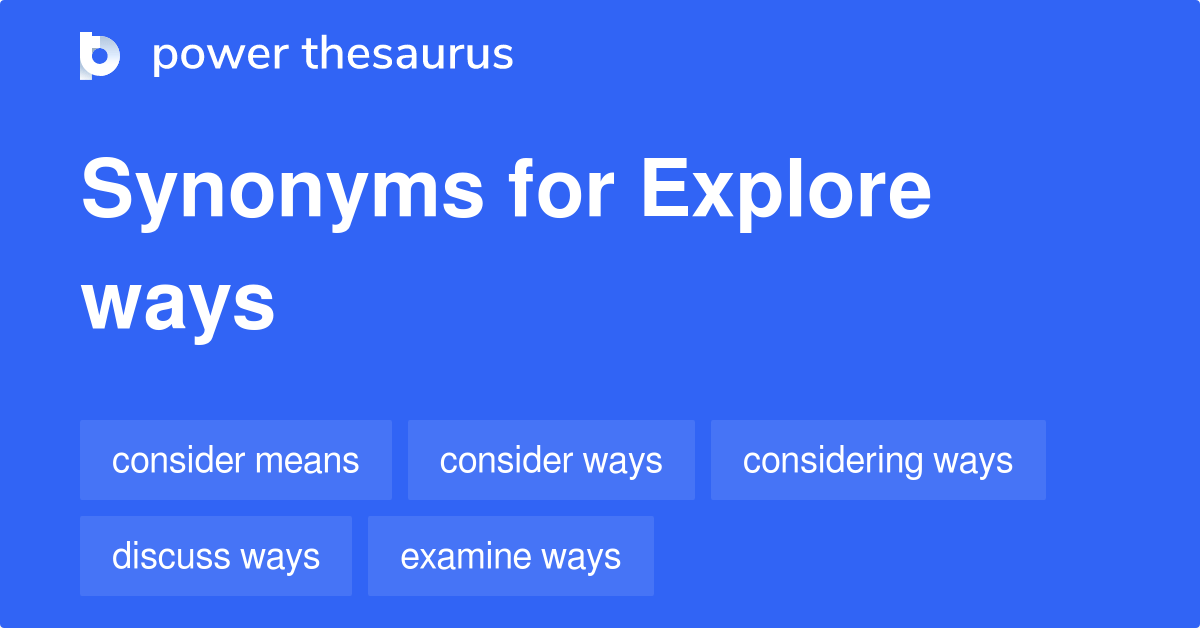 power thesaurus

Synonyms for Explore ways

consider means
consider ways
considering ways
discuss ways
examine ways